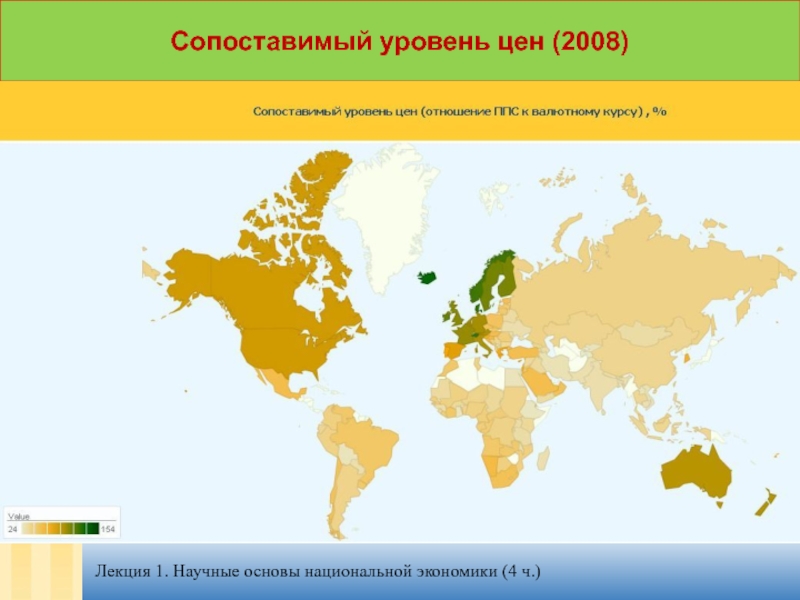 Сопоставимый уровень цен (2008)

Сопоставимый уровень цен (отношение ППС к валютному курсу) , %

Value
24
154

Лекция 1. Научные основы национальной экономики (4 ч.)